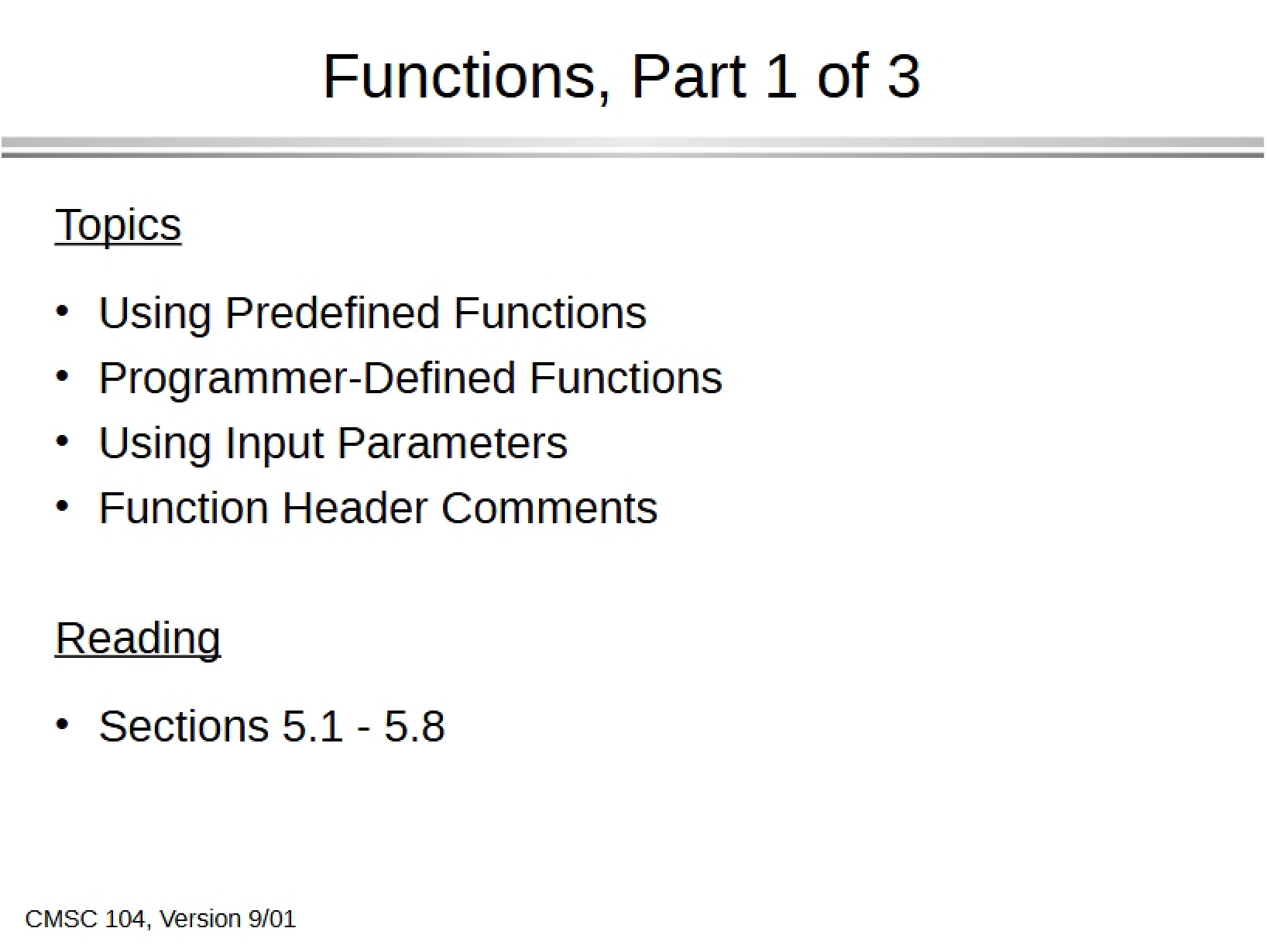 Functions, Part 1 of 3

Topics

• Using Predefined Functions
• Programmer-Defined Functions
• Using Input Parameters
• Function Header Comments

Reading

• Sections 5.1 - 5.8

CMSC 104, Version 9/01